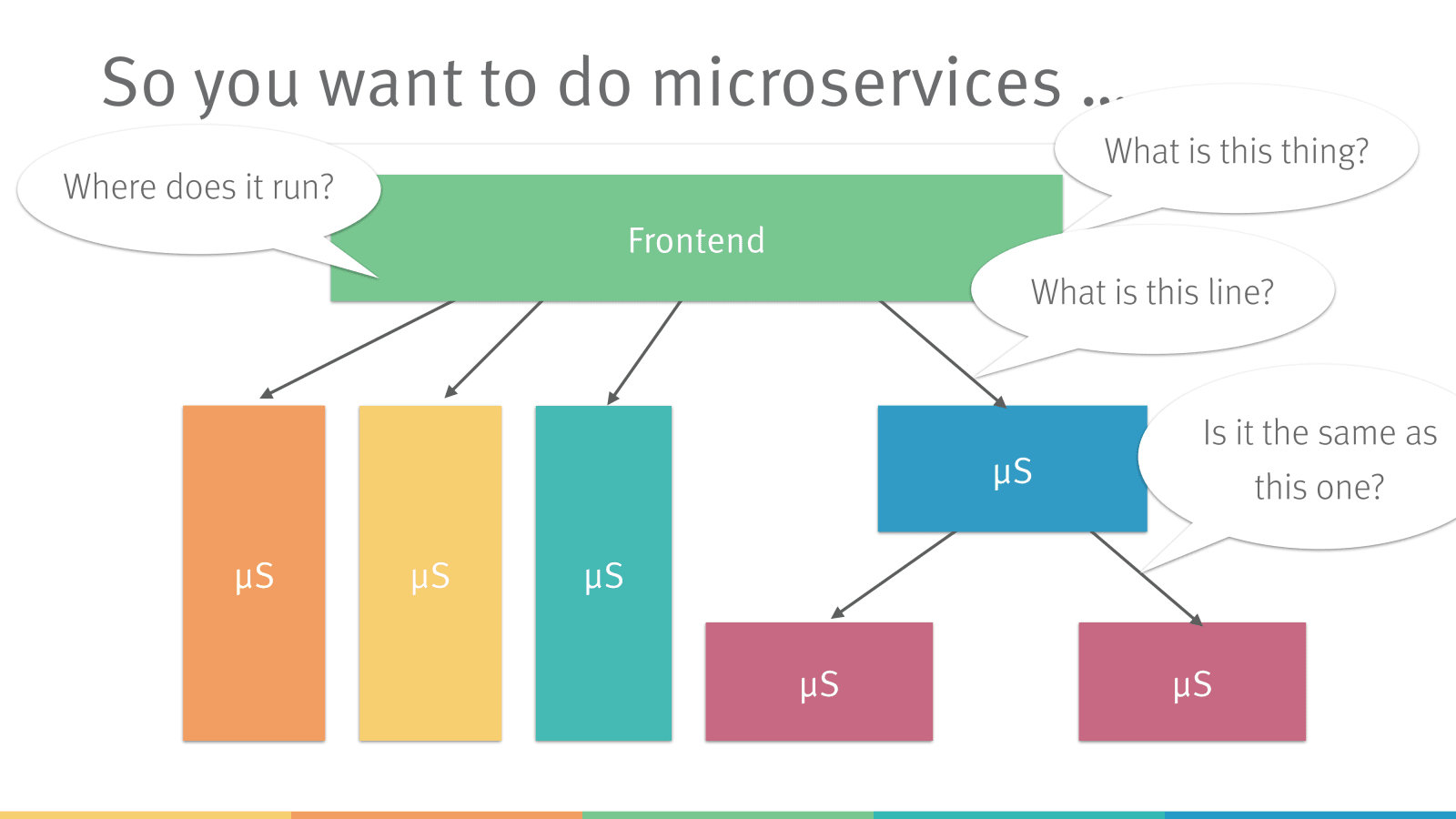 So you want to do microservices ...

Where does it run?

What is this thing?

Frontend

What is this line?

Is it the same as this one?

µS

µS

µS

µS

µS

µS